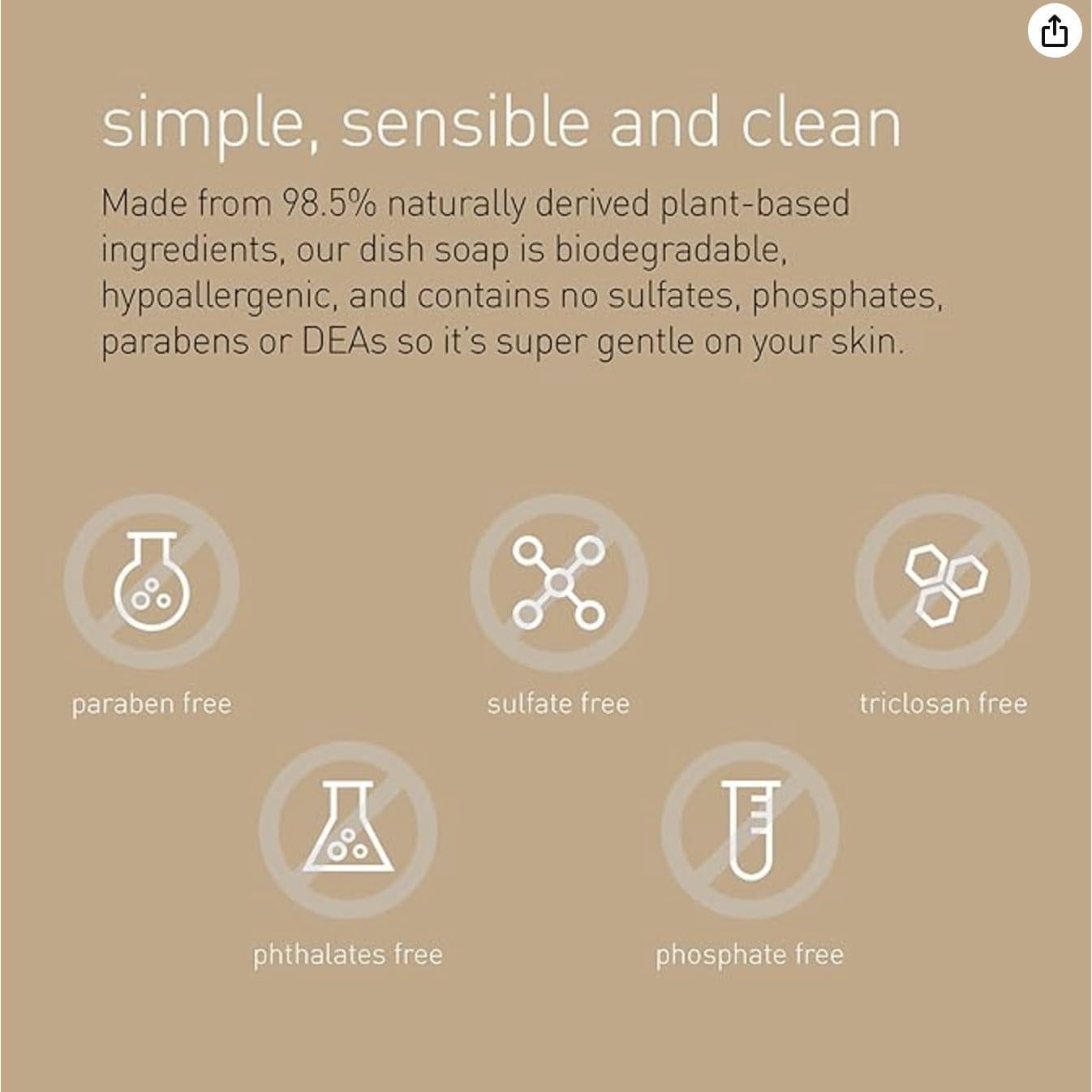 simple, sensible and clean

Made from 98.5% naturally derived plant-based ingredients, our dish soap is biodegradable, hypoallergenic, and contains no sulfates, phosphates, parabens or DEAs so it's super gentle on your skin.

paraben free

sulfate free

triclosan free

phthalates free

phosphate free